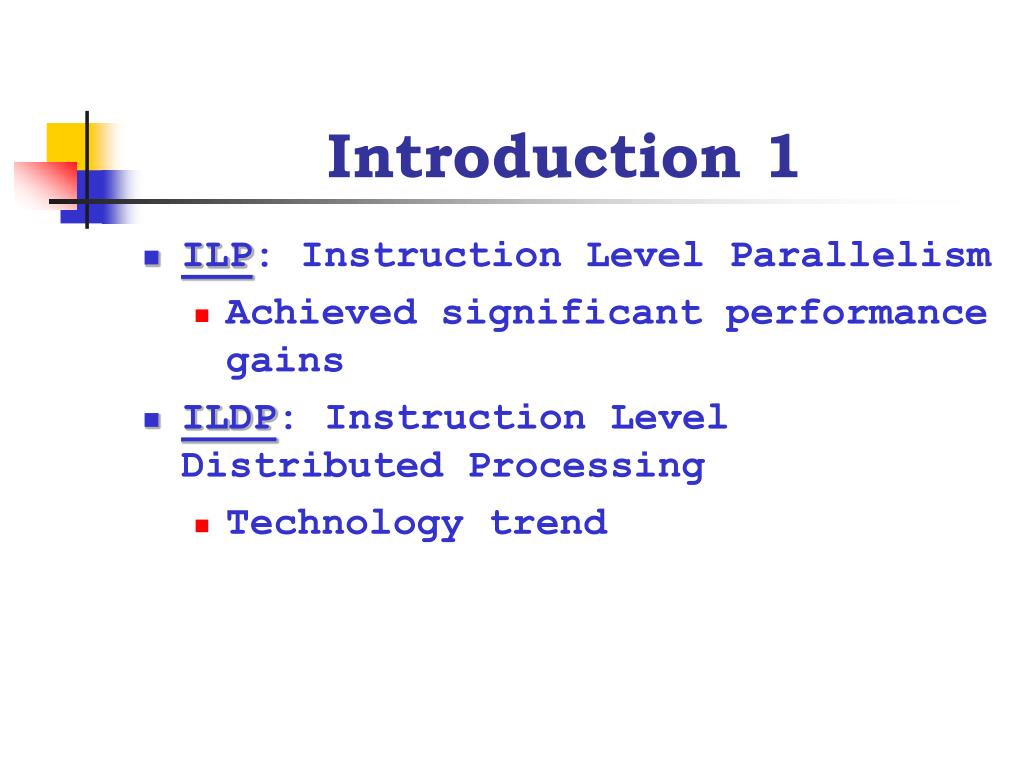 Introduction 1

ILP: Instruction Level Parallelism

Achieved significant performance gains

ILDP: Instruction Level Distributed Processing

Technology trend